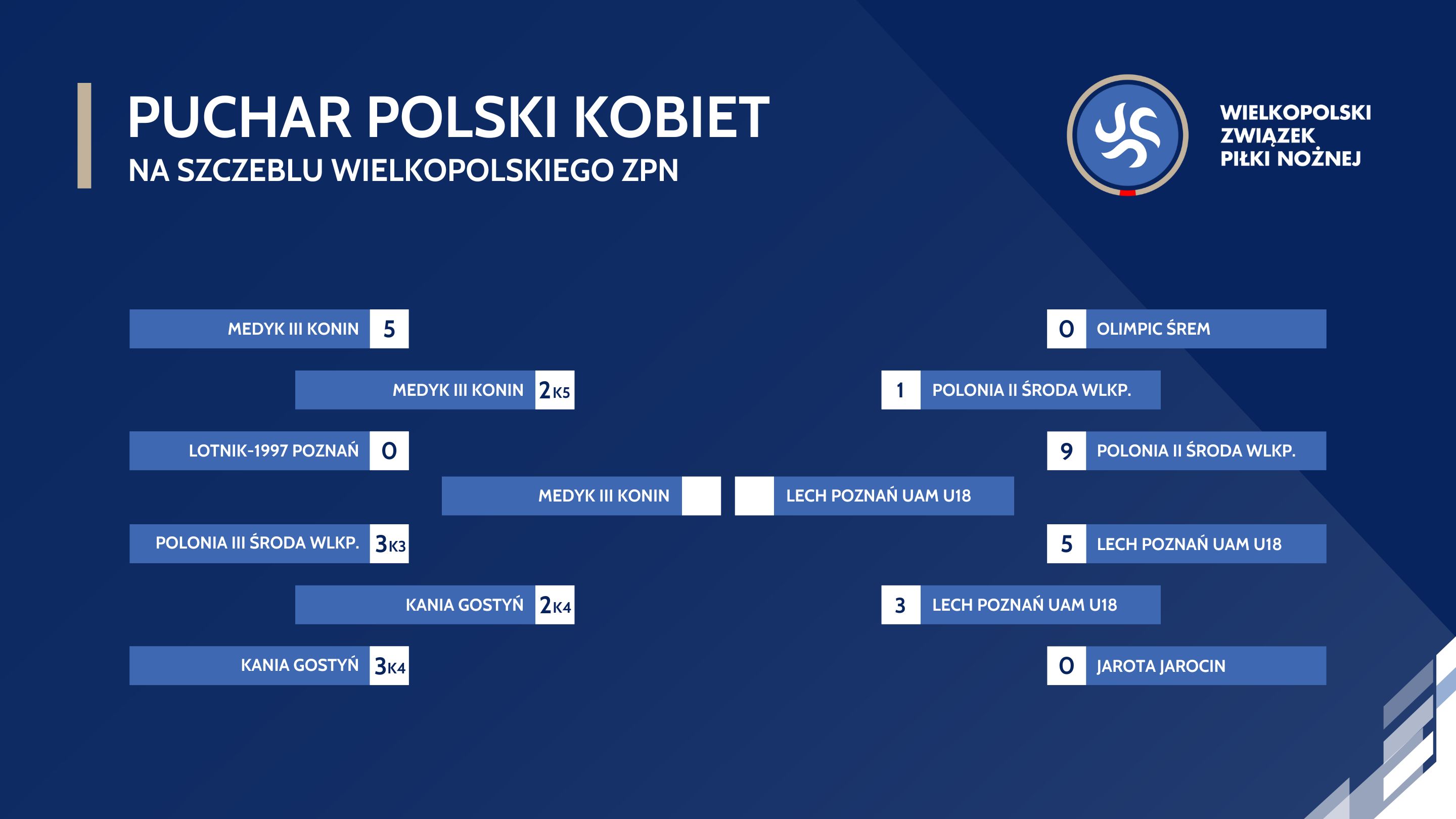 PUCHAR POLSKI KOBIET
NA SZCZEBLU WIELKOPOLSKIEGO ZPN

WIELKOPOLSKI ZWIĄZEK PIŁKI NOŻNEJ

MEDYK III KONIN 5
MEDYK III KONIN 2K5
LOTNIK-1997 POZNAŃ 0
MEDYK III KONIN
POLONIA III ŚRODA WLKP. 3K3
KANIA GOSTYŃ 2K4
KANIA GOSTYŃ 3K4

0 OLIMPIC ŚREM
1 POLONIA II ŚRODA WLKP.
9 POLONIA II ŚRODA WLKP.
LECH POZNAŃ UAM U18
5 LECH POZNAŃ UAM U18
3 LECH POZNAŃ UAM U18
0 JAROTA JAROCIN